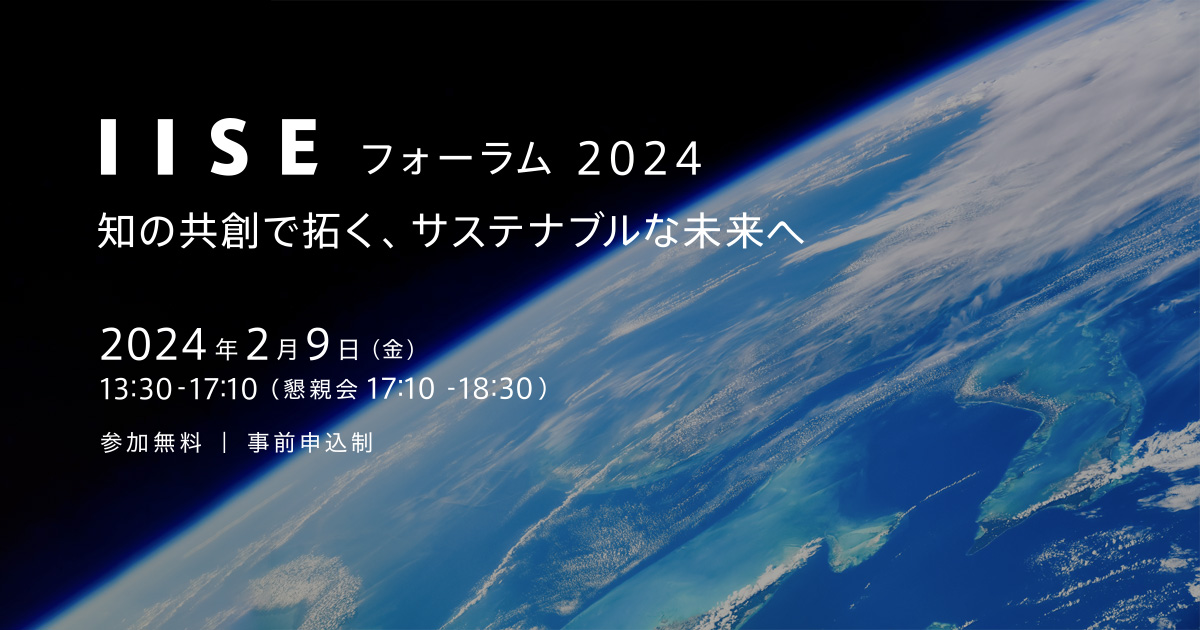 IISE フォーラム 2024
知の共創で拓く、サステナブルな未来へ

2024年2月9日（金）
13:30-17:10（懇親会 17:10 -18:30）

参加無料 ｜ 事前申込制